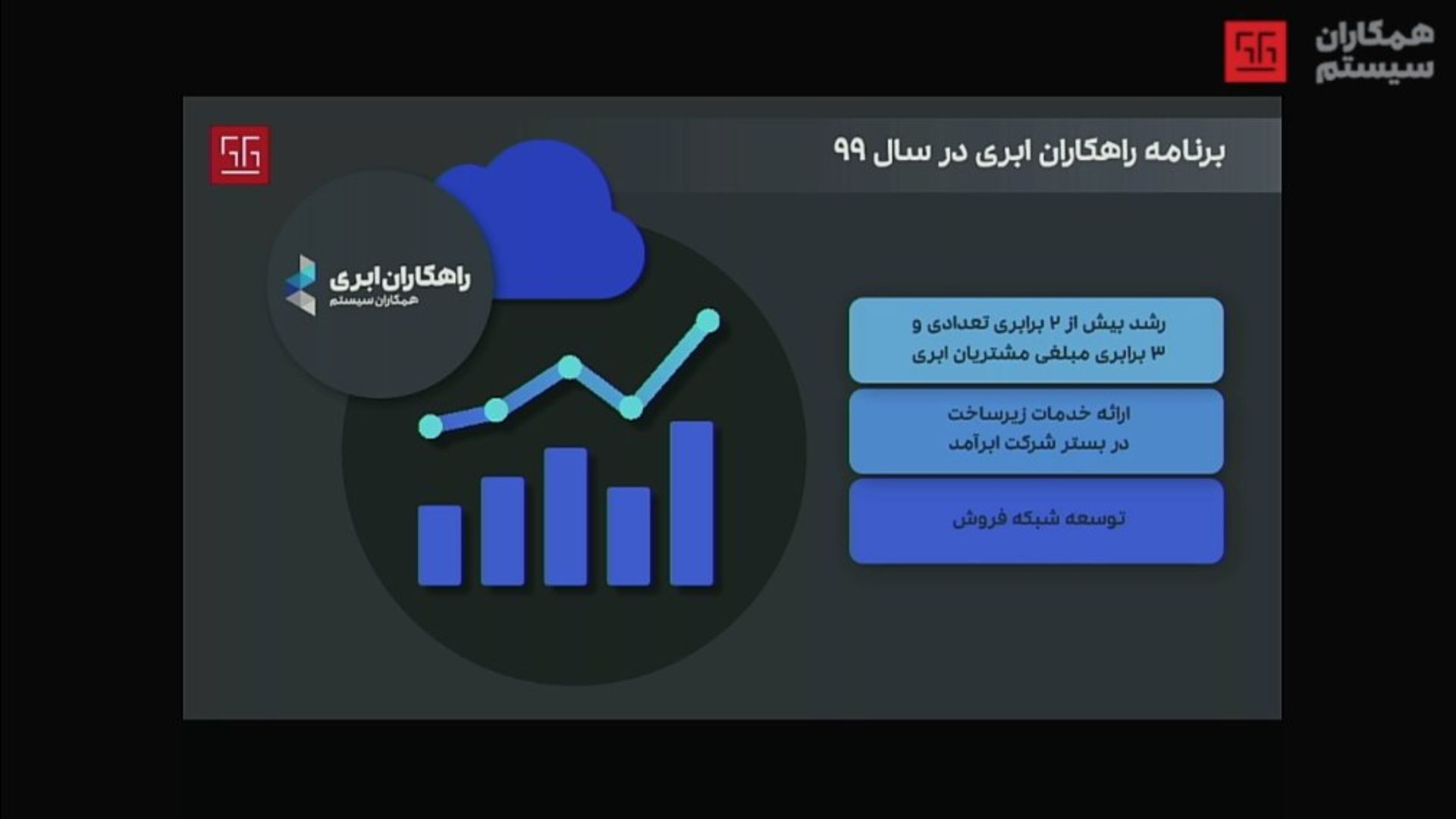 همکاران سیستم

برنامه راهکاران ابری در سال ۹۹

راهکاران ابری
همکاران سیستم

رشد بیش از ۲ برابری تعدادی و ۳ برابری مبلغی مشتریان ابری

ارائه خدمات زیرساخت در بستر شرکت ابرآمد

توسعه شبکه فروش